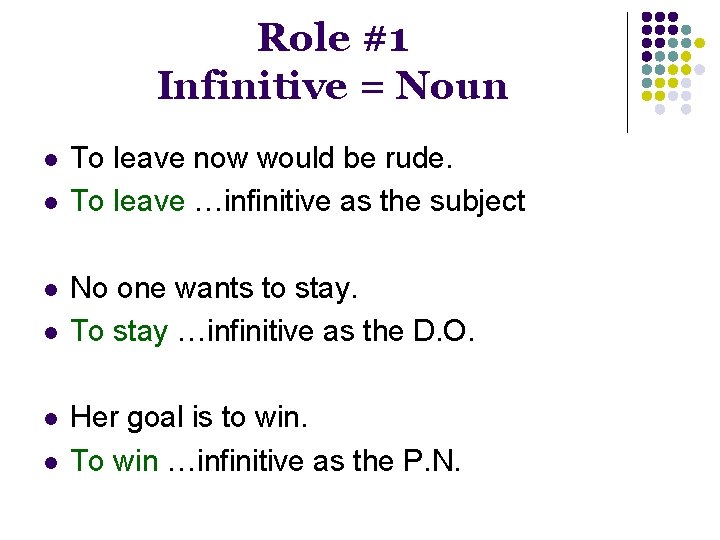 Role #1
Infinitive = Noun

- To leave now would be rude.
- To leave …infinitive as the subject

- No one wants to stay.
- To stay …infinitive as the D.O.

- Her goal is to win.
- To win …infinitive as the P.N.